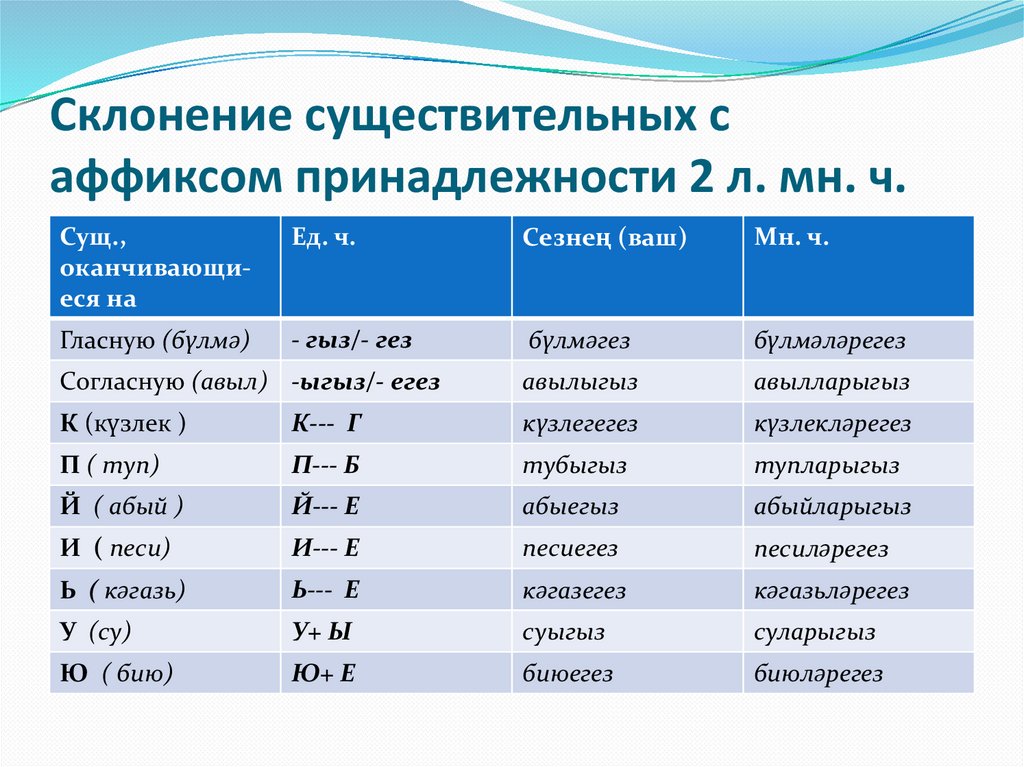 Склонение существительных с аффиксом принадлежности 2 л. мн. ч.

| Сущ., оканчивающиеся на | Ед. ч. | Сезнең (ваш) | Мн. ч. |
|---|---|---|---|
| Гласную (бүлмә) | - гыз/- гез | бүлмәгез | бүлмәләрегез |
| Согласную (авыл) | -ыгыз/- егез | авылыгыз | авылларыгыз |
| К (күзлек ) | К--- Г | күзлегегез | күзлекләрегез |
| П ( туп) | П--- Б | тубыгыз | тупларыгыз |
| Й ( абый ) | Й--- Е | абыегыз | абыйларыгыз |
| И ( песи) | И--- Е | песиегез | песиләрегез |
| Ь ( кәгазь) | Ь--- Е | кәгазегез | кәгазьләрегез |
| У (су) | У+ Ы | суыгыз | суларыгыз |
| Ю ( бию) | Ю+ Е | биюегез | биюләрегез |